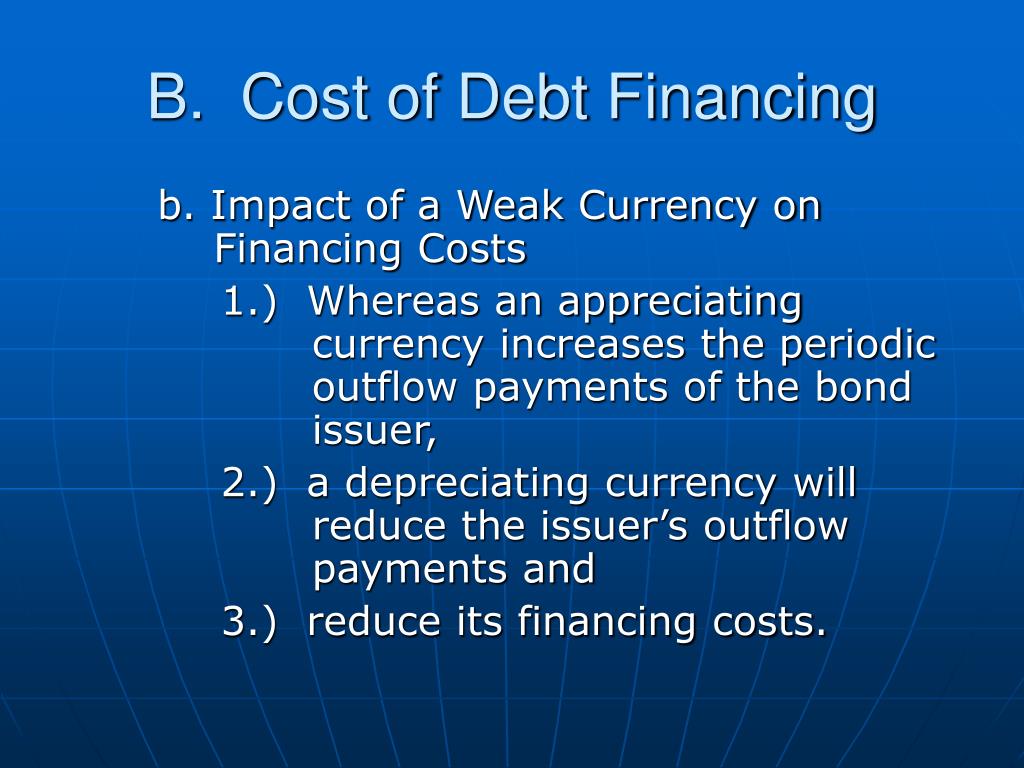 B. Cost of Debt Financing

b. Impact of a Weak Currency on Financing Costs

1.) Whereas an appreciating currency increases the periodic outflow payments of the bond issuer,

2.) a depreciating currency will reduce the issuer’s outflow payments and

3.) reduce its financing costs.